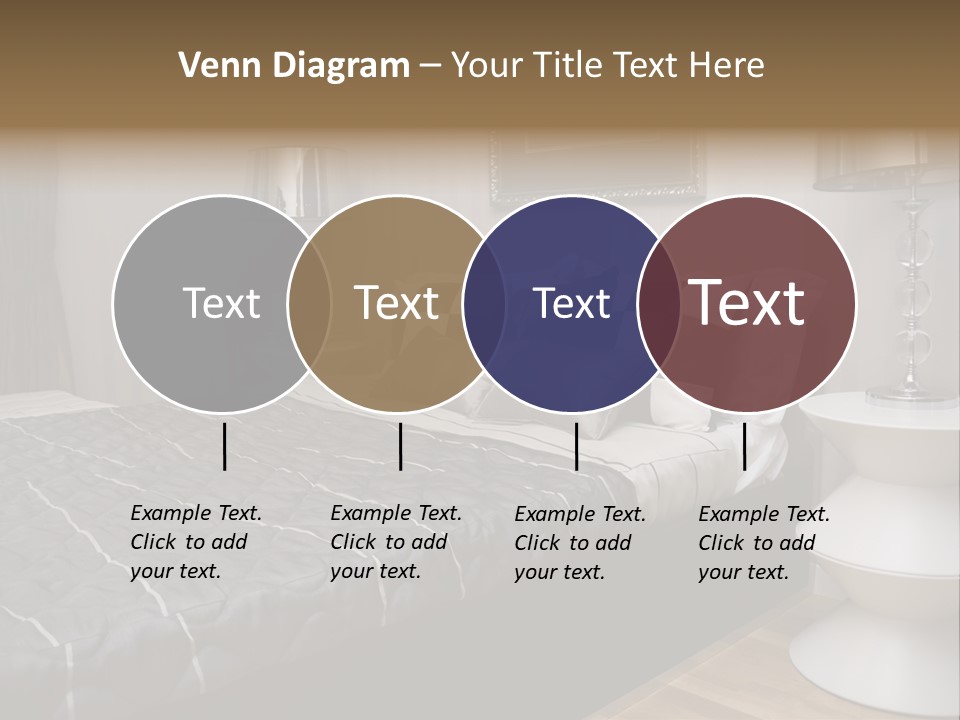 Venn Diagram – Your Title Text Here

Text

Text

Text

Text

Example Text. Click to add your text.

Example Text. Click to add your text.

Example Text. Click to add your text.

Example Text. Click to add your text.